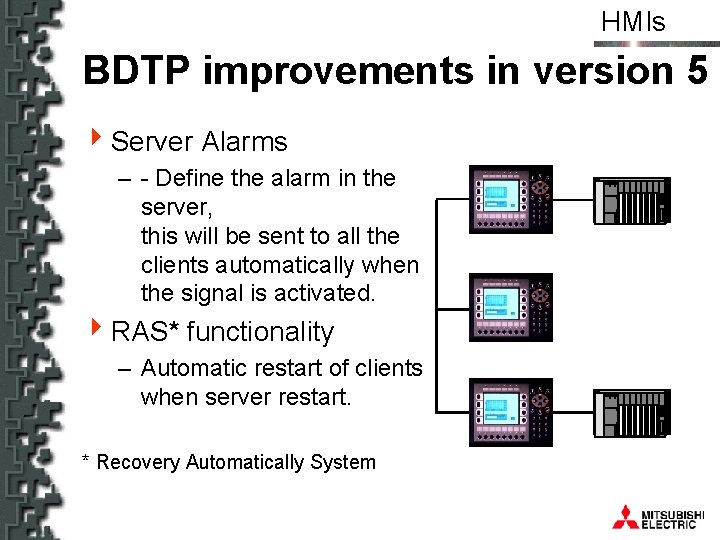 HMIs

BDTP improvements in version 5

Server Alarms

– - Define the alarm in the server, this will be sent to all the clients automatically when the signal is activated.

RAS* functionality

– Automatic restart of clients when server restart.

* Recovery Automatically System

MITSUBISHI ELECTRIC